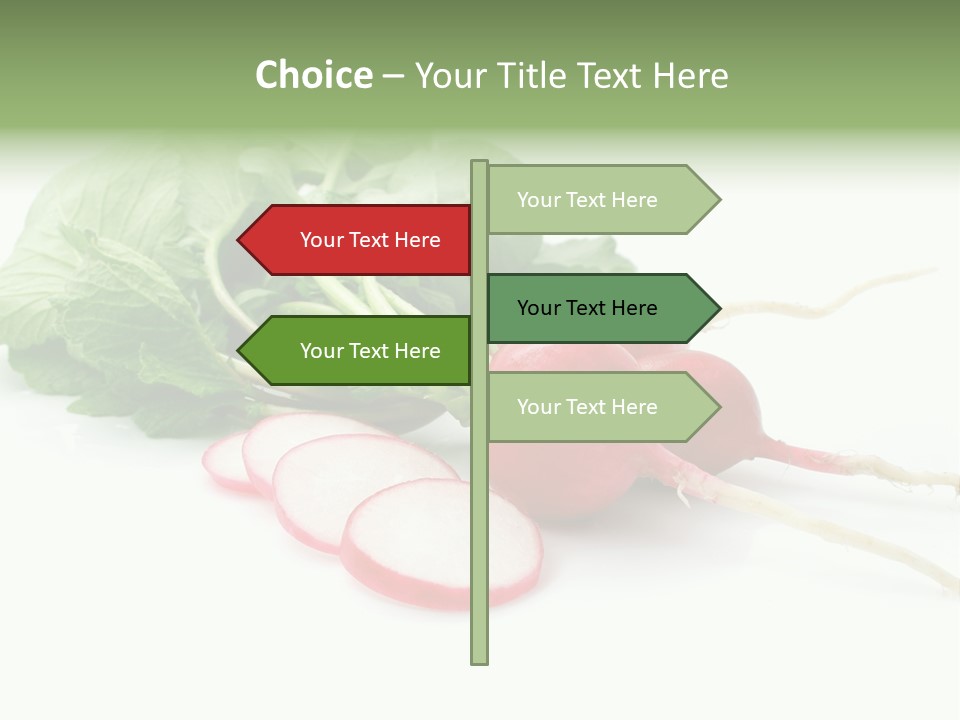 Choice – Your Title Text Here

Your Text Here

Your Text Here

Your Text Here

Your Text Here

Your Text Here